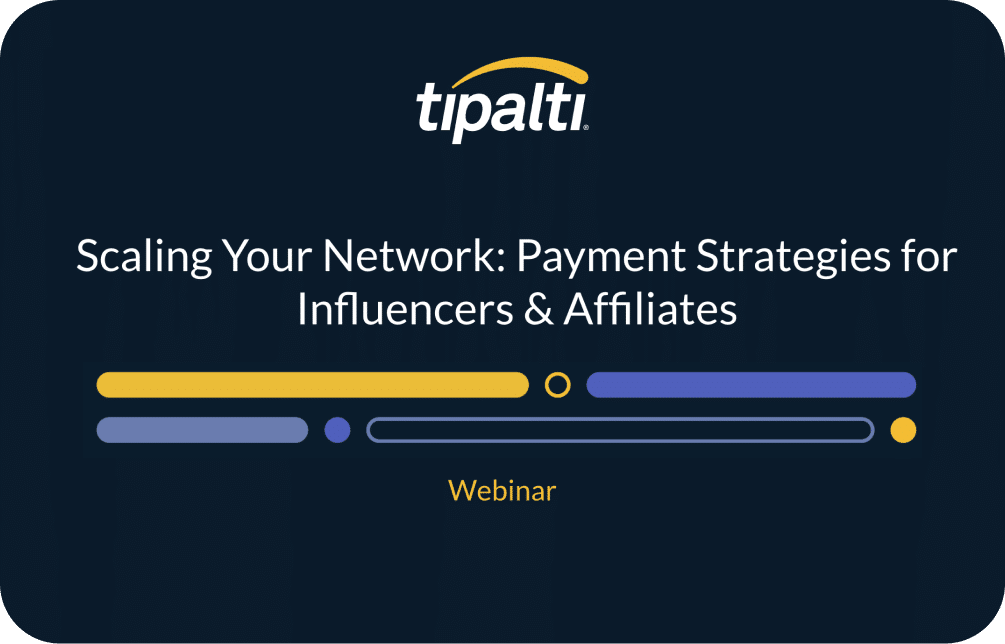 tipalti

Scaling Your Network: Payment Strategies for Influencers & Affiliates

Webinar